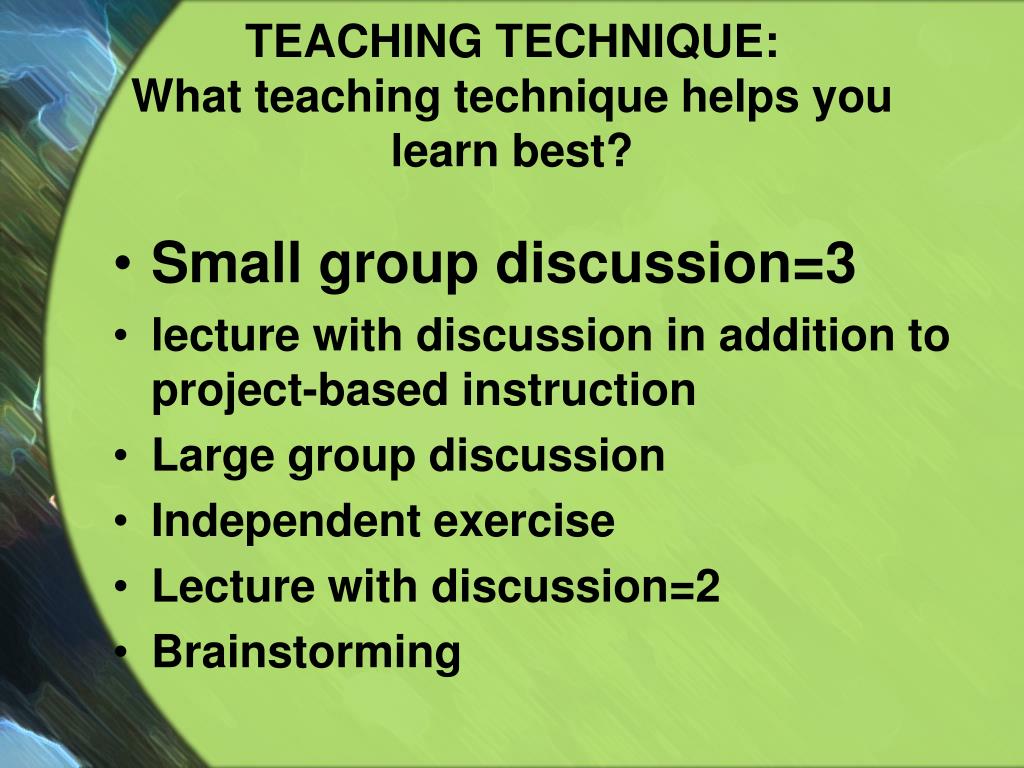 TEACHING TECHNIQUE:
What teaching technique helps you learn best?

• Small group discussion=3
• lecture with discussion in addition to project-based instruction
• Large group discussion
• Independent exercise
• Lecture with discussion=2
• Brainstorming